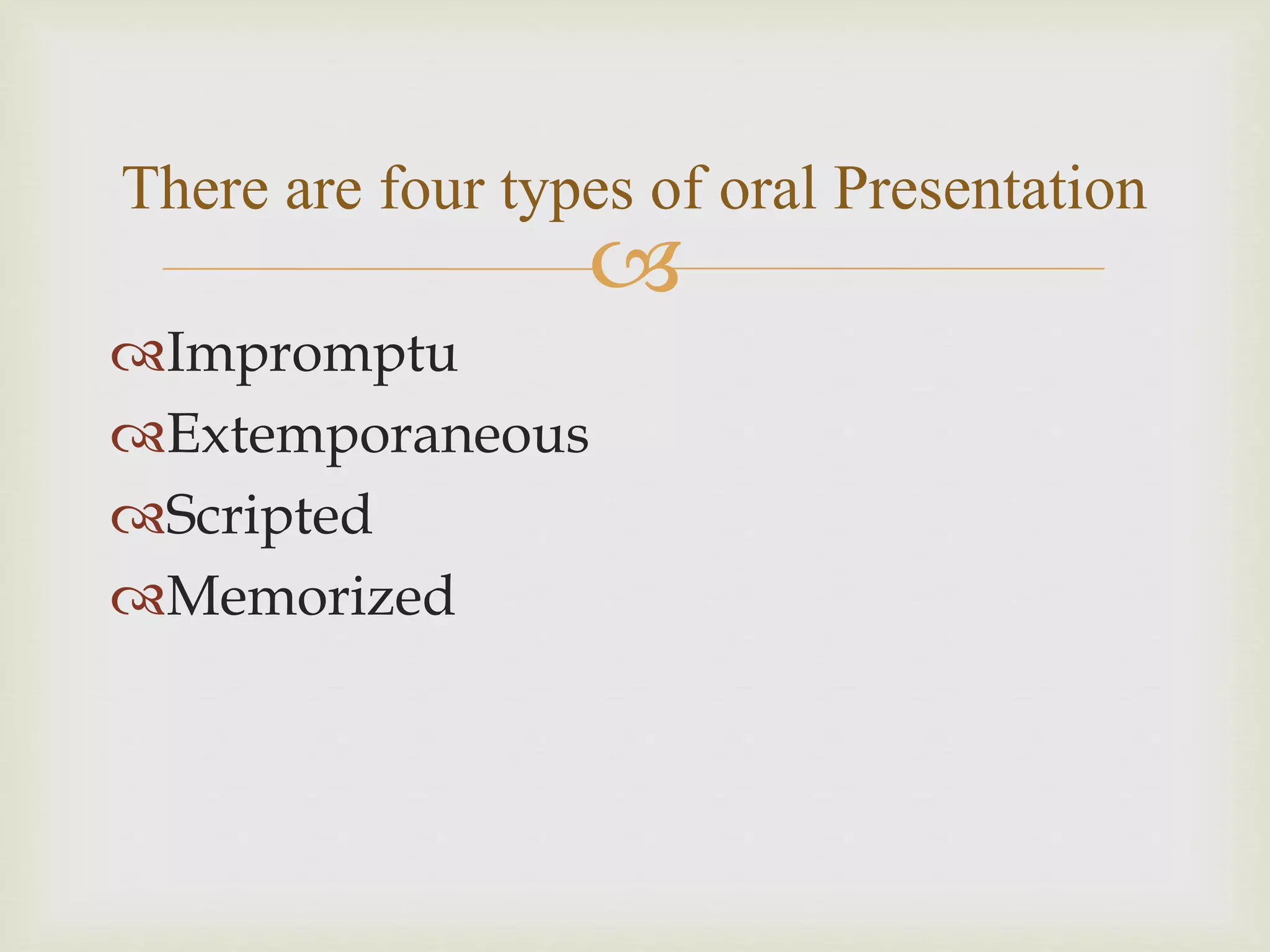 There are four types of oral Presentation

Impromptu
Extemporaneous
Scripted
Memorized